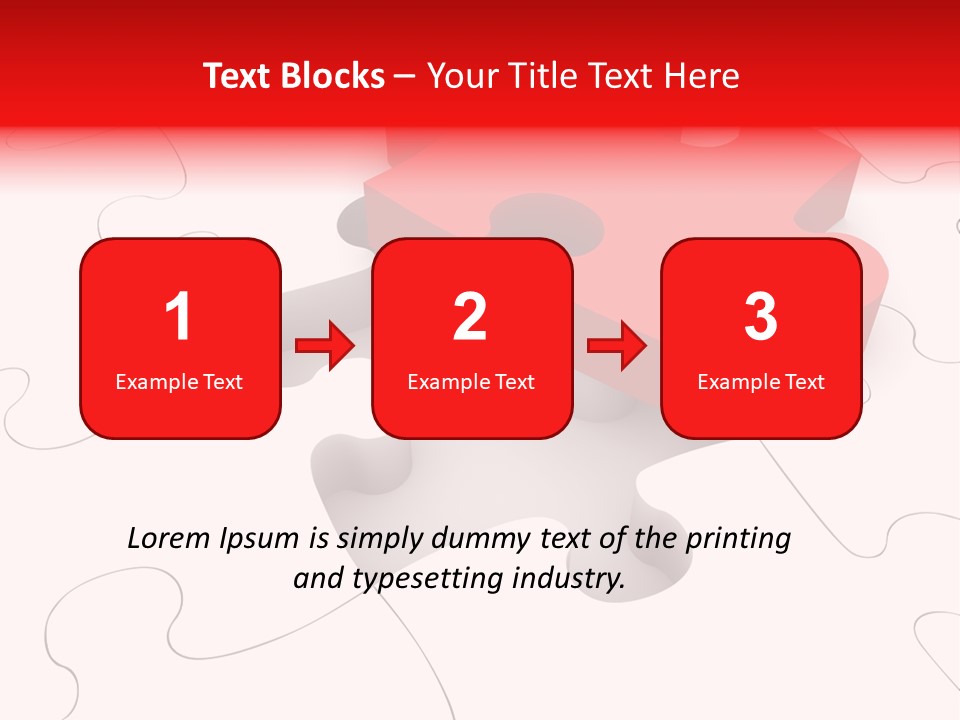 Text Blocks – Your Title Text Here

1
Example Text

2
Example Text

3
Example Text

Lorem Ipsum is simply dummy text of the printing and typesetting industry.